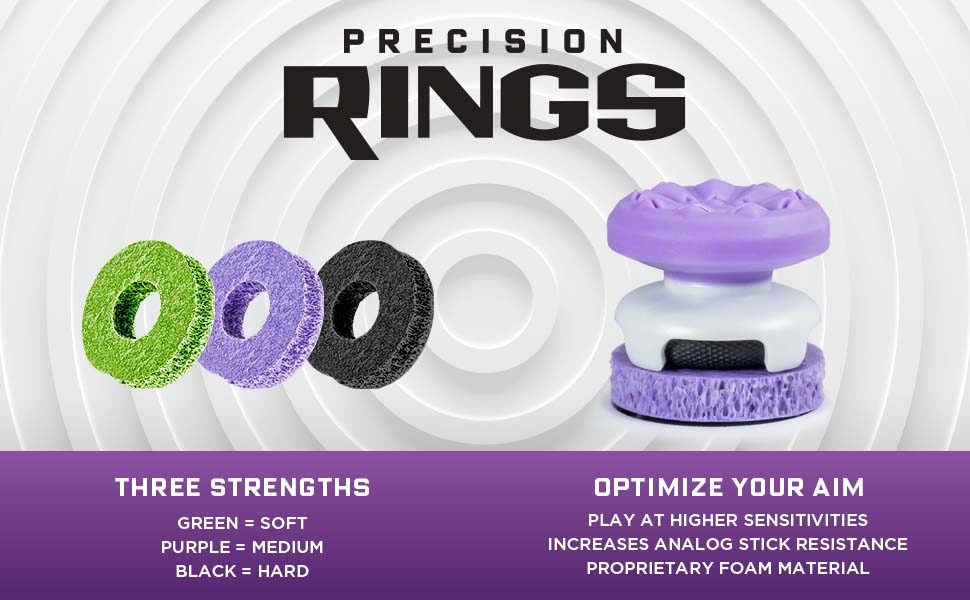 PRECISION
RINGS

THREE STRENGTHS

GREEN = SOFT
PURPLE = MEDIUM
BLACK = HARD

OPTIMIZE YOUR AIM

PLAY AT HIGHER SENSITIVITIES
INCREASES ANALOG STICK RESISTANCE
PROPRIETARY FOAM MATERIAL